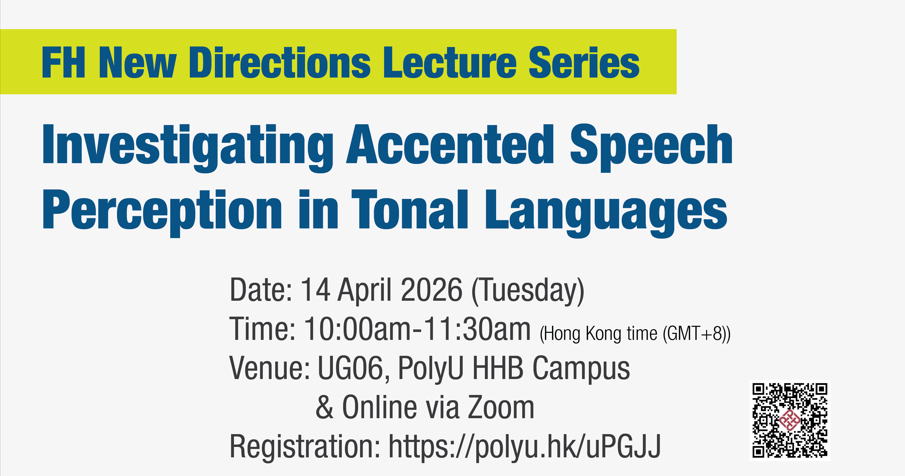 FH New Directions Lecture Series

Investigating Accented Speech Perception in Tonal Languages

Date: 14 April 2026 (Tuesday)
Time: 10:00am-11:30am (Hong Kong time (GMT+8))
Venue: UG06, PolyU HHB Campus
& Online via Zoom
Registration: https://polyu.hk/uPGJJ